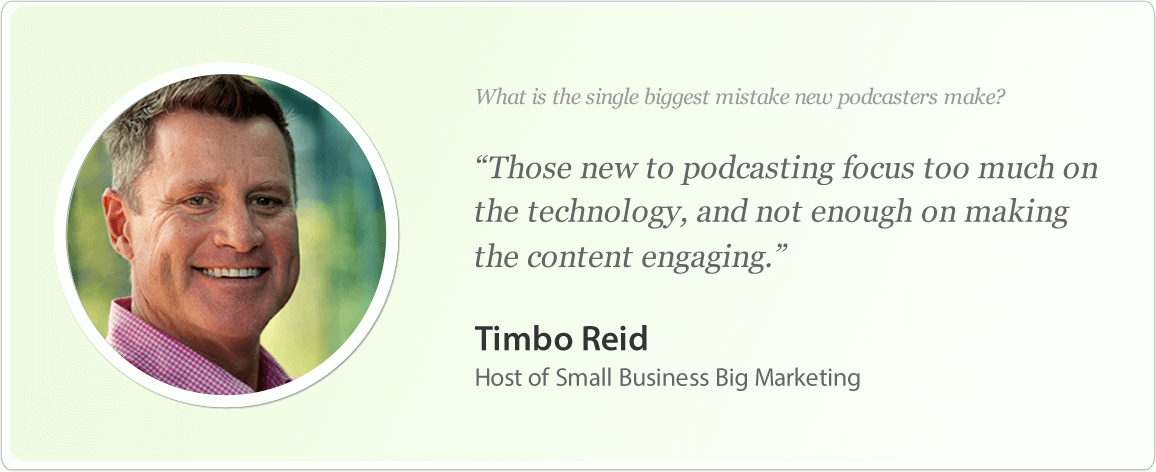 What is the single biggest mistake new podcasters make?

“Those new to podcasting focus too much on the technology, and not enough on making the content engaging.”

Timbo Reid

Host of Small Business Big Marketing